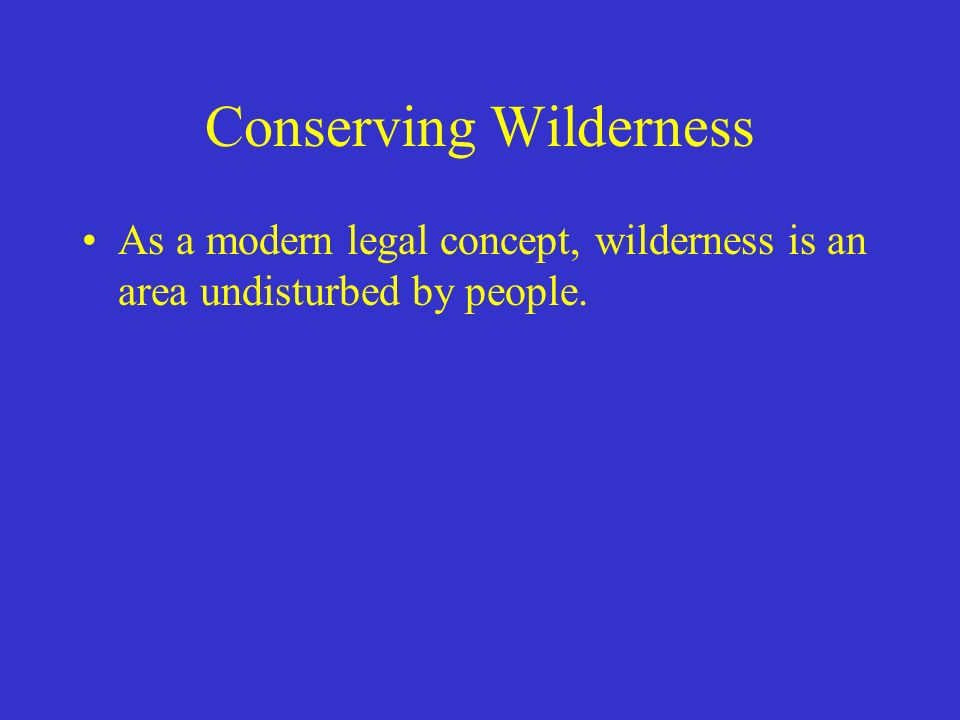 Conserving Wilderness

• As a modern legal concept, wilderness is an area undisturbed by people.